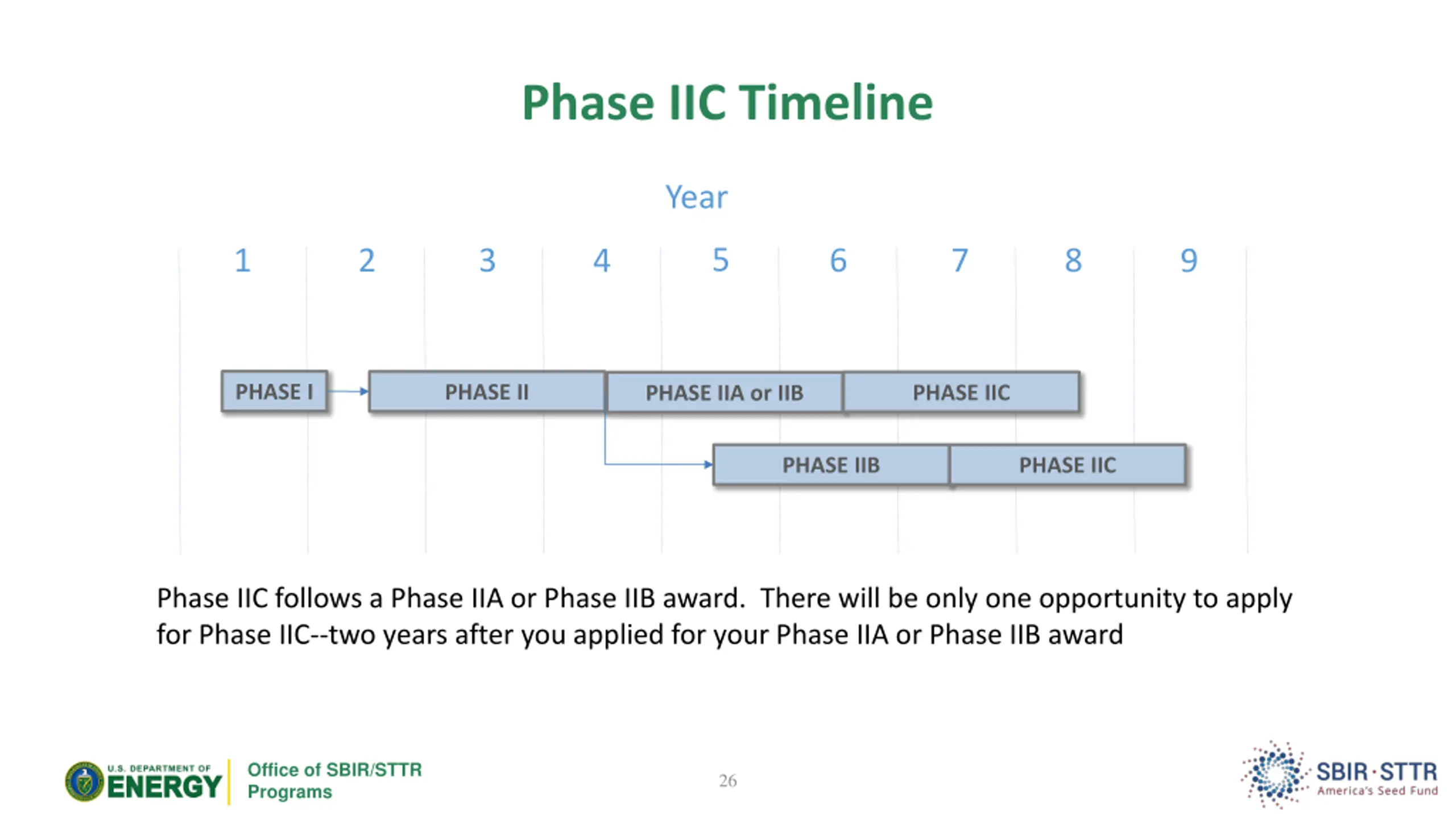 Phase IIC Timeline

Year

1 2 3 4 5 6 7 8 9

PHASE I

PHASE II

PHASE IIA or IIB

PHASE IIC

PHASE IIB

PHASE IIC

Phase IIC follows a Phase IIA or Phase IIB award. There will be only one opportunity to apply for Phase IIC--two years after you applied for your Phase IIA or Phase IIB award

U.S. DEPARTMENT OF ENERGY

Office of SBIR/STTR Programs

26

SBIR·STTR
America's Seed Fund